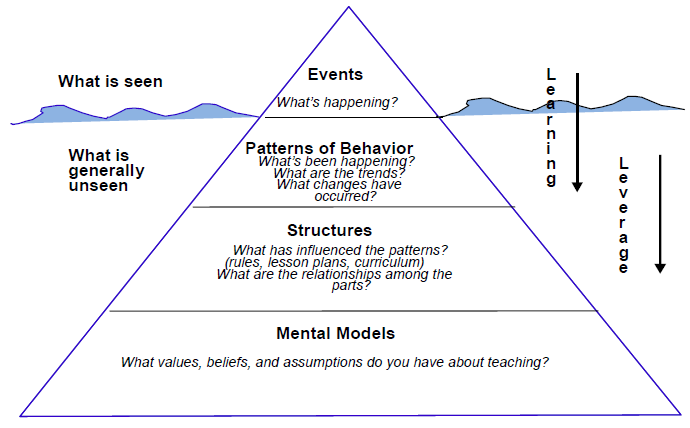 What is seen

What is generally unseen

Events

What's happening?

Patterns of Behavior

What's been happening? What are the trends? What changes have occurred?

Structures

What has influenced the patterns? (rules, lesson plans, curriculum) What are the relationships among the parts?

Mental Models

What values, beliefs, and assumptions do you have about teaching?

Learning

Leverage